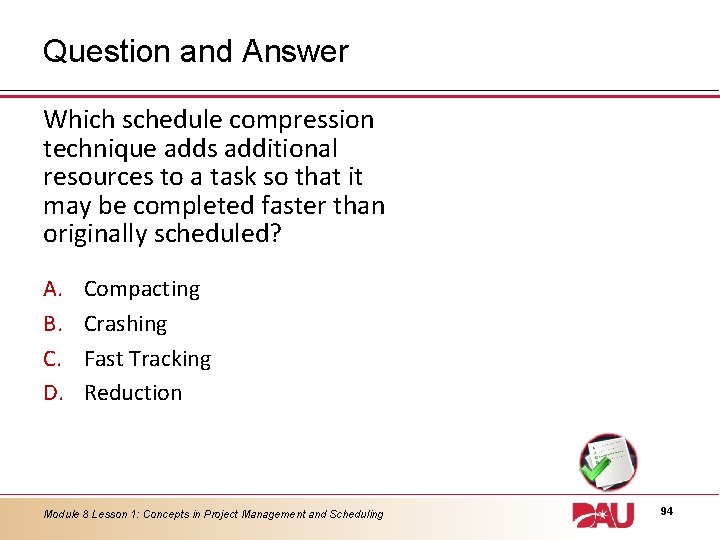 Question and Answer

Which schedule compression technique adds additional resources to a task so that it may be completed faster than originally scheduled?

A. Compacting
B. Crashing
C. Fast Tracking
D. Reduction

Module 8 Lesson 1: Concepts in Project Management and Scheduling

DAU

94